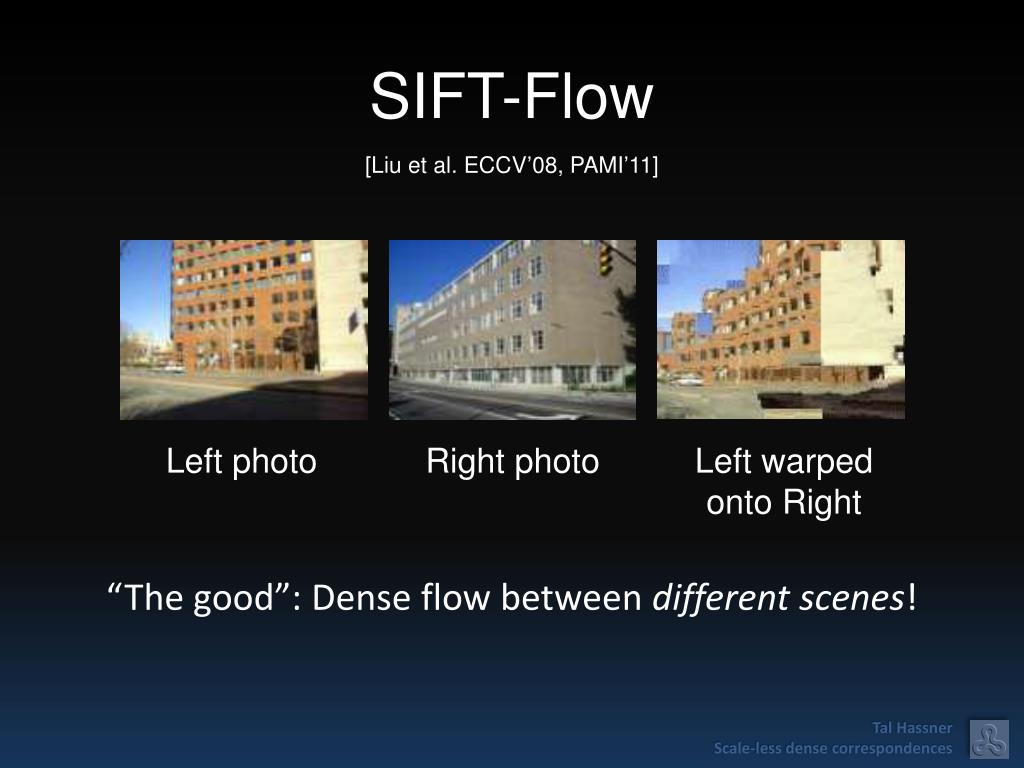 SIFT-Flow

[Liu et al. ECCV’08, PAMI’11]

Left photo

Right photo

Left warped onto Right

“The good”: Dense flow between different scenes!

Tal Hassner
Scale-less dense correspondences